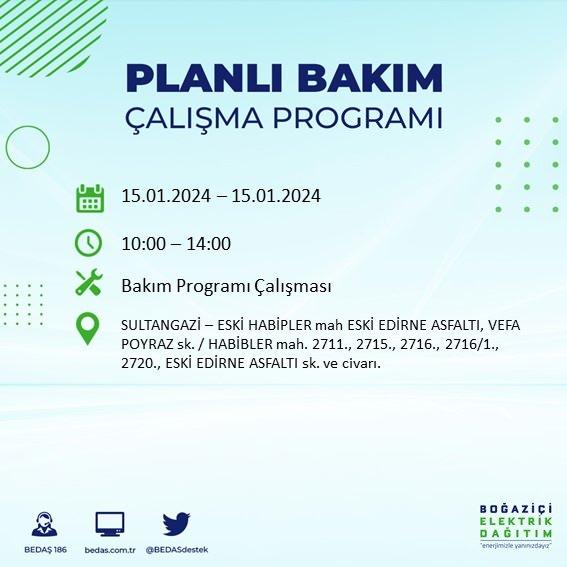 PLANLI BAKIM
ÇALIŞMA PROGRAMI

15.01.2024 – 15.01.2024

10:00 – 14:00

Bakım Programı Çalışması

SULTANGAZİ – ESKİ HABİPLER mah ESKİ EDİRNE ASFALTI, VEFA POYRAZ sk. / HABİBLER mah. 2711., 2715., 2716., 2716/1., 2720., ESKİ EDİRNE ASFALTI sk. ve civarı.

BEDAŞ 186
bedas.com.tr
@BEDASdestek

BOĞAZİÇİ
ELEKTRİK
DAĞITIM
"enerjimizle yanınızdayız"